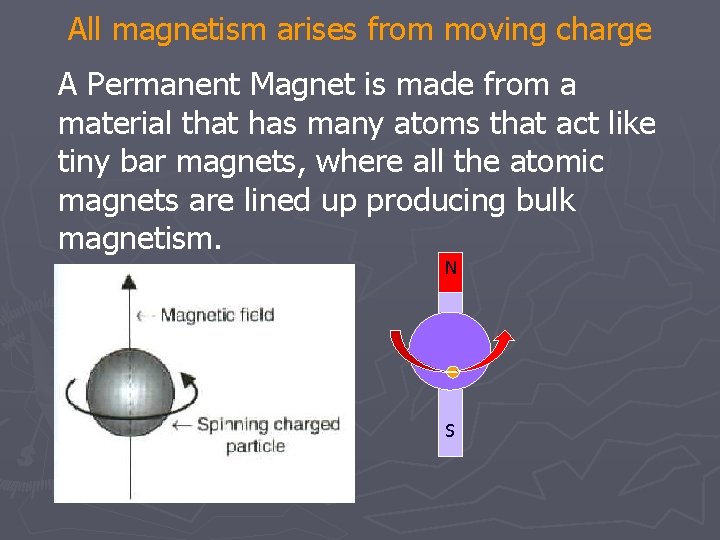 All magnetism arises from moving charge

A Permanent Magnet is made from a material that has many atoms that act like tiny bar magnets, where all the atomic magnets are lined up producing bulk magnetism.

Magnetic field

Spinning charged particle

N

S